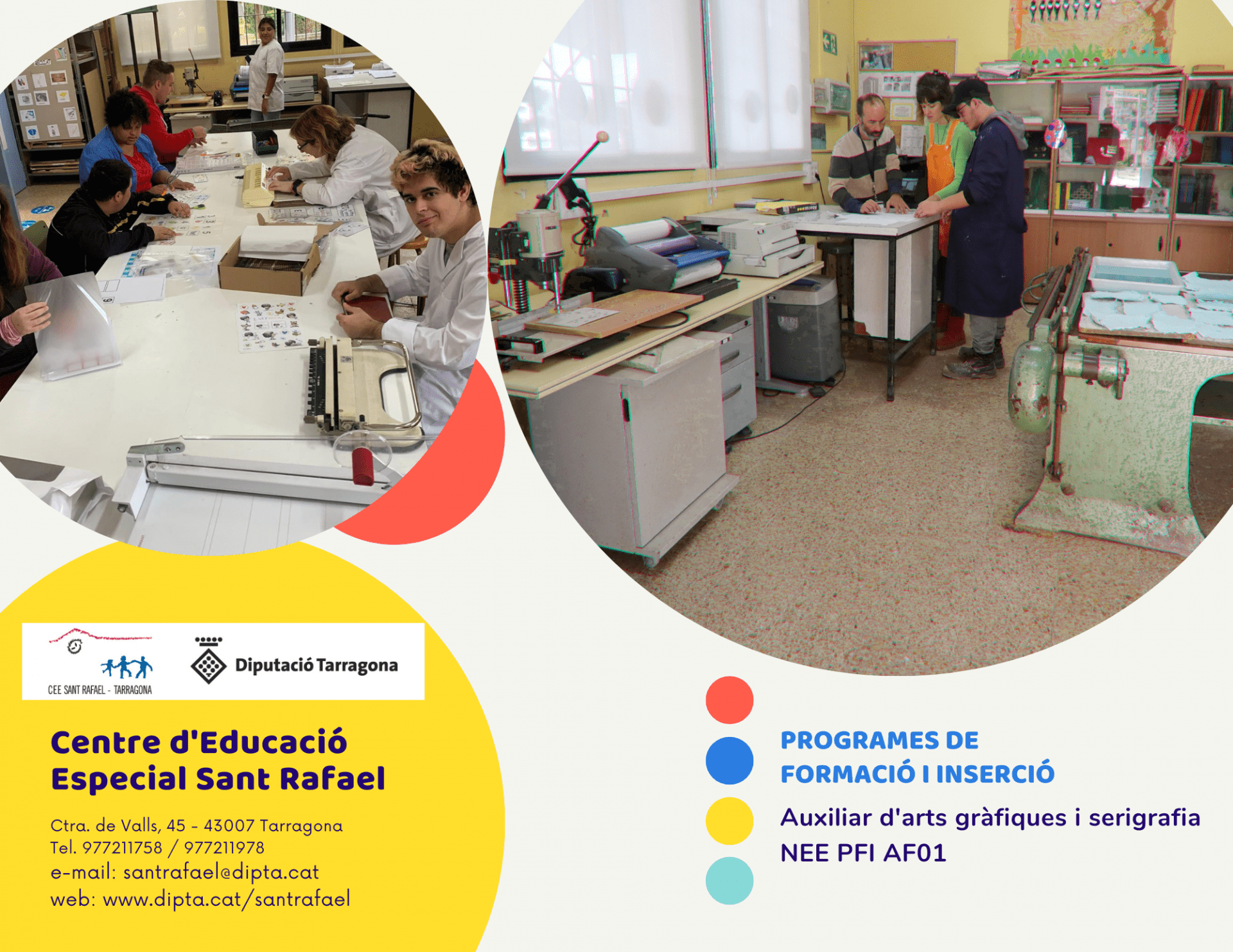 CEE SANT RAFAEL - TARRAGONA

Diputació Tarragona

Centre d'Educació Especial Sant Rafael

Ctra. de Valls, 45 - 43007 Tarragona
Tel. 977211758 / 977211978
e-mail: santrafael@dipta.cat
web: www.dipta.cat/santrafael

PROGRAMES DE FORMACIÓ I INSERCIÓ

Auxiliar d'arts gràfiques i serigrafia
NEE PFI AF01